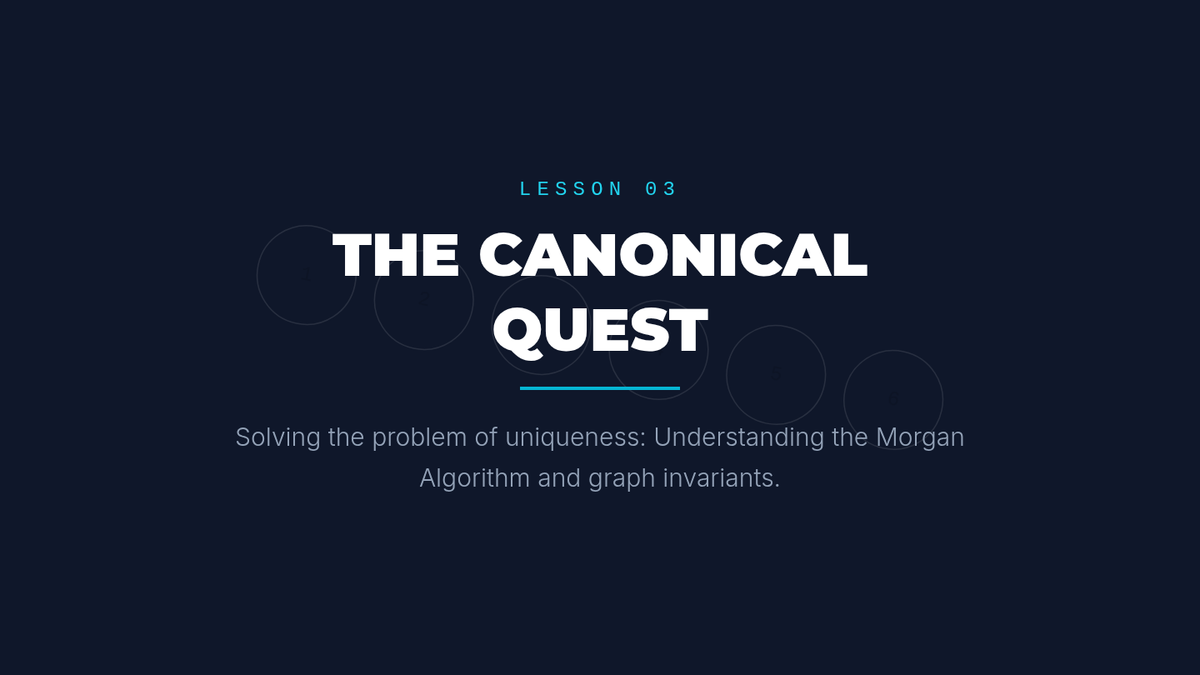 LESSON 03

THE CANONICAL QUEST

Solving the problem of uniqueness: Understanding the Morgan Algorithm and graph invariants.